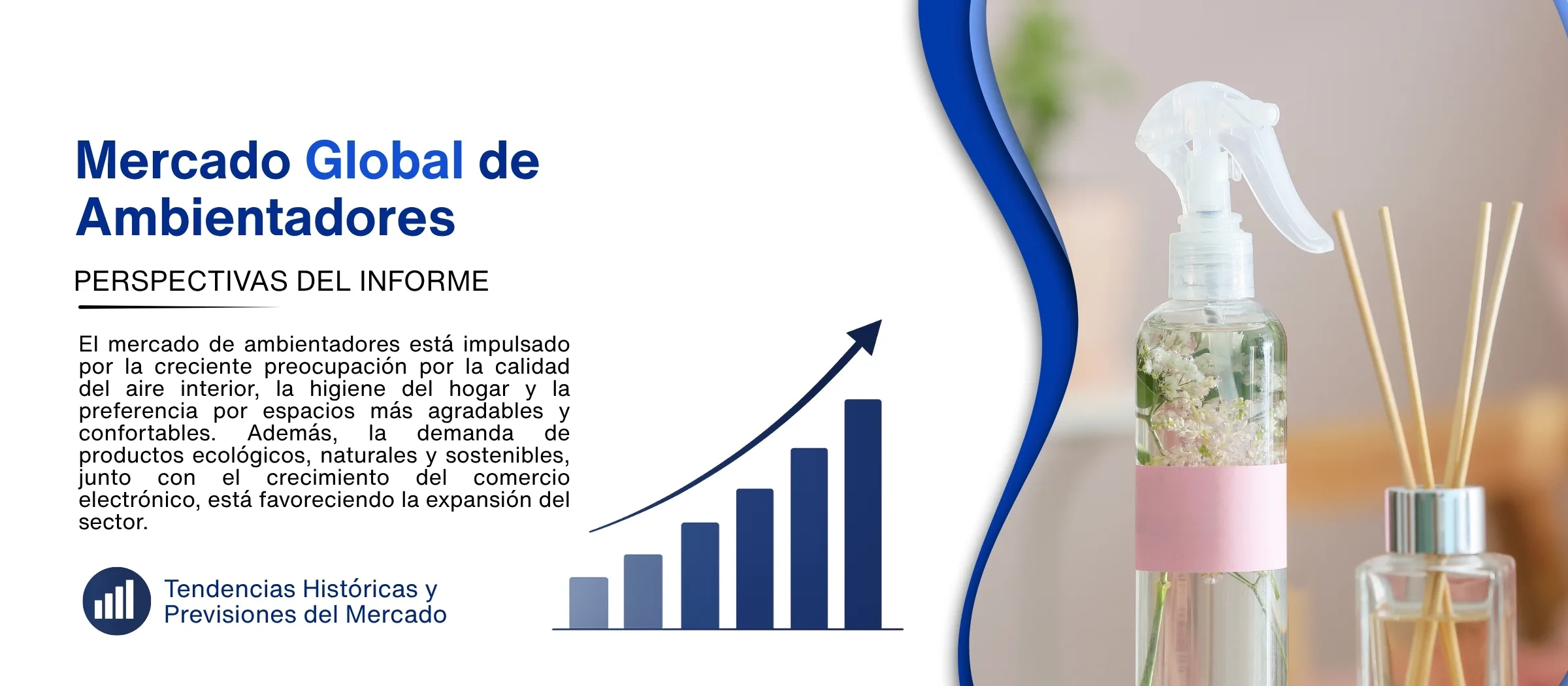 Mercado Global de Ambientadores

PERSPECTIVAS DEL INFORME

El mercado de ambientadores está impulsado por la creciente preocupación por la calidad del aire interior, la higiene del hogar y la preferencia por espacios más agradables y confortables. Además, la demanda de productos ecológicos, naturales y sostenibles, junto con el crecimiento del comercio electrónico, está favoreciendo la expansión del sector.

Tendencias Históricas y Previsiones del Mercado